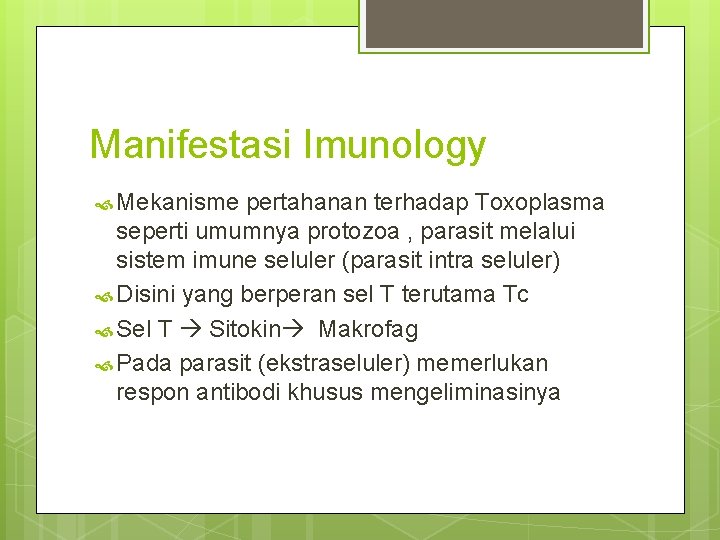 Manifestasi Imunology

Mekanisme pertahanan terhadap Toxoplasma seperti umumnya protozoa , parasit melalui sistem imune seluler (parasit intra seluler)

Disini yang berperan sel T terutama Tc

Sel T → Sitokin→ Makrofag

Pada parasit (ekstraseluler) memerlukan respon antibodi khusus mengeliminasinya